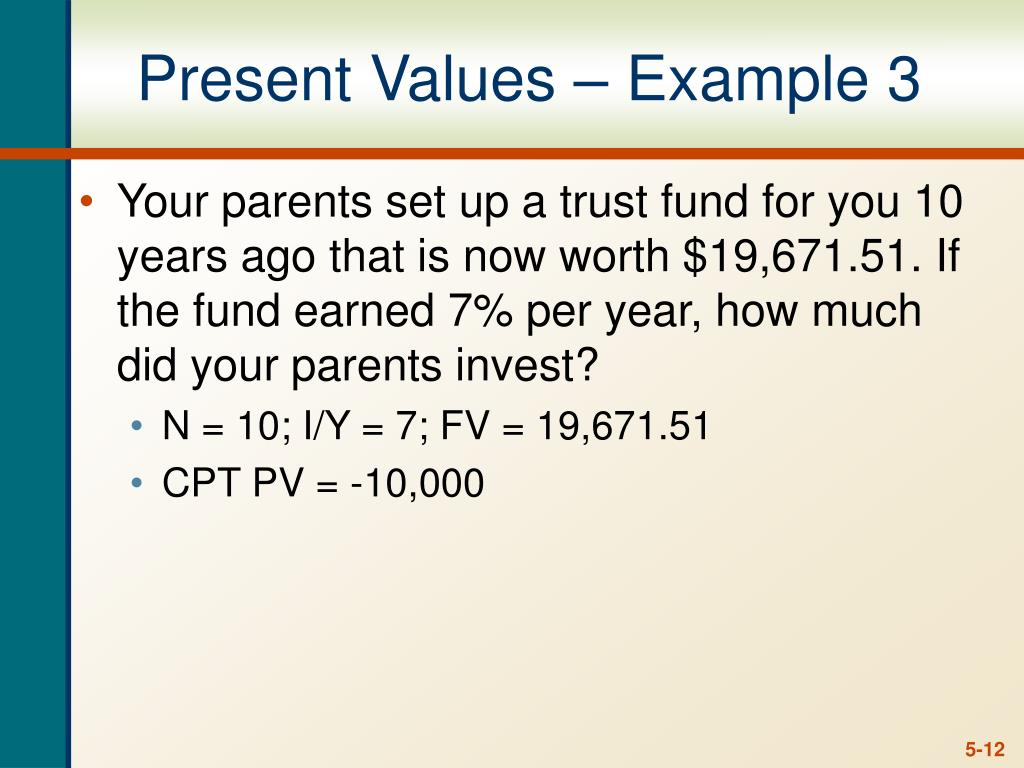 Present Values – Example 3

• Your parents set up a trust fund for you 10 years ago that is now worth \$19,671.51. If the fund earned 7% per year, how much did your parents invest?
  • N = 10; I/Y = 7; FV = 19,671.51
  • CPT PV = -10,000

5-12